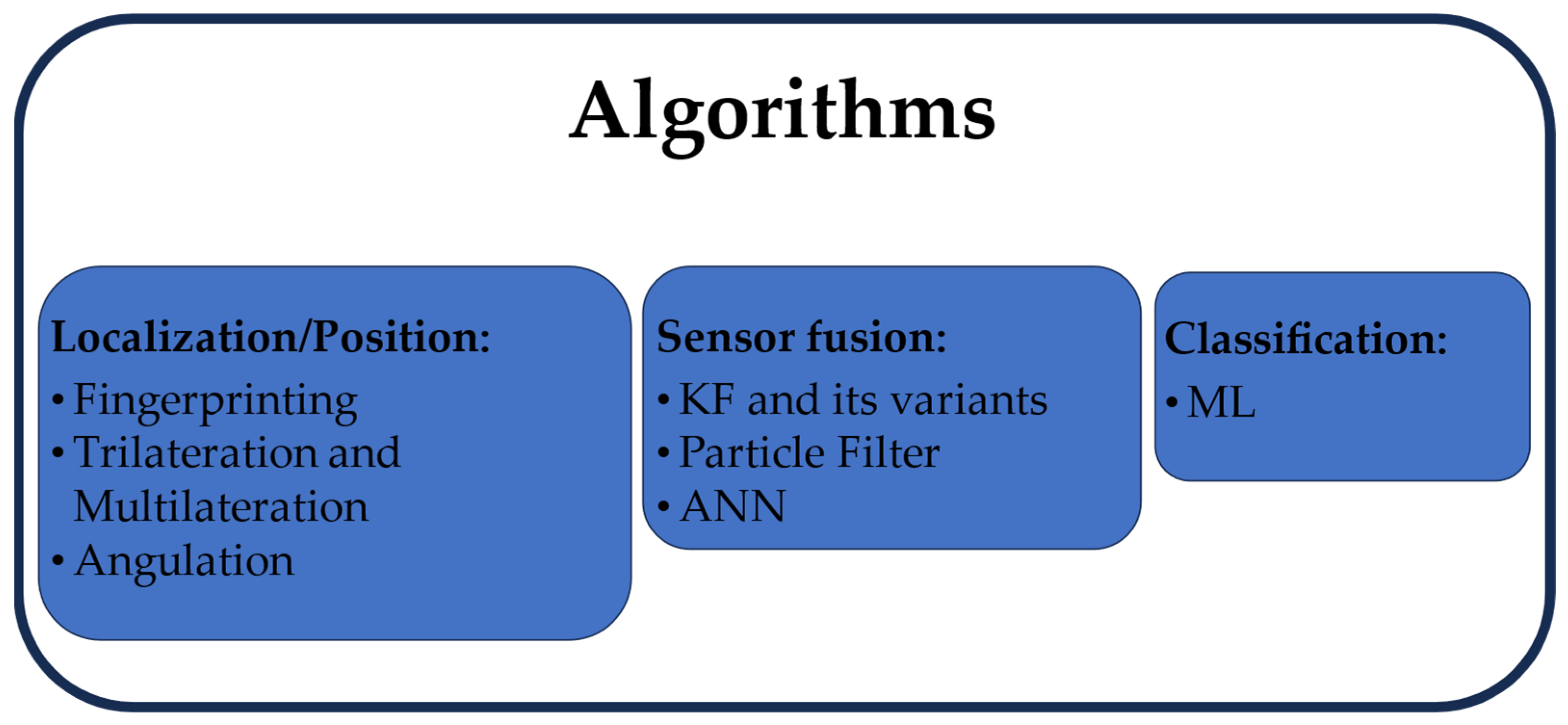 Algorithms

Localization/Position:
• Fingerprinting
• Trilateration and Multilateration
• Angulation

Sensor fusion:
• KF and its variants
• Particle Filter
• ANN

Classification:
• ML